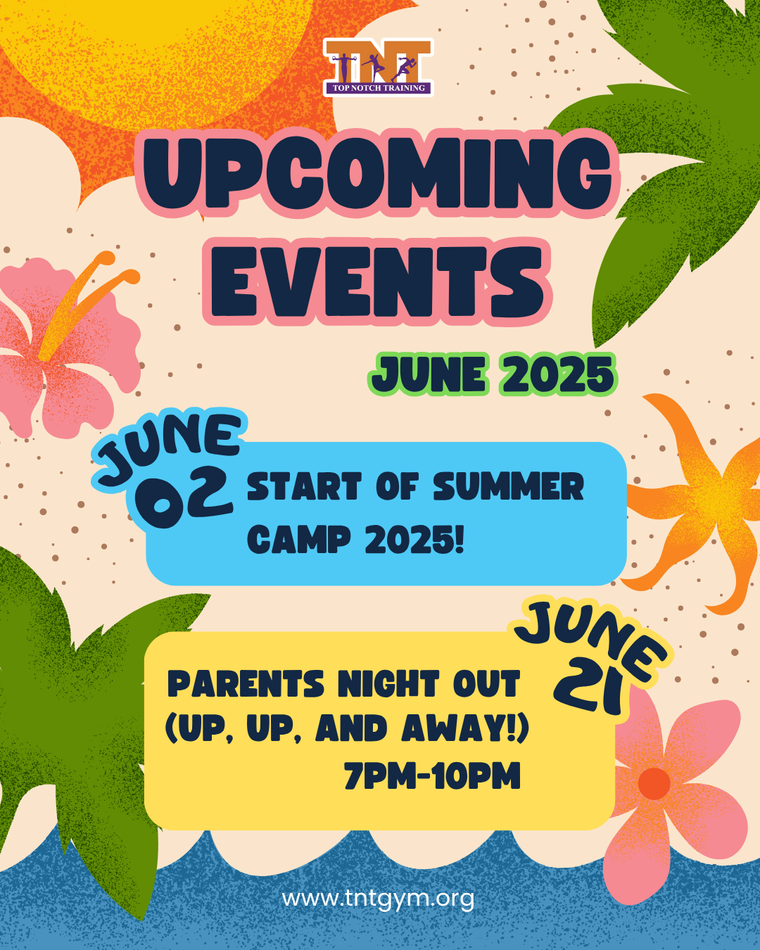 TNT
TOP NOTCH TRAINING

UPCOMING EVENTS

JUNE 2025

JUNE 02
START OF SUMMER CAMP 2025!

JUNE 21
PARENTS NIGHT OUT
(UP, UP, AND AWAY!)
7PM-10PM

www.tntgym.org